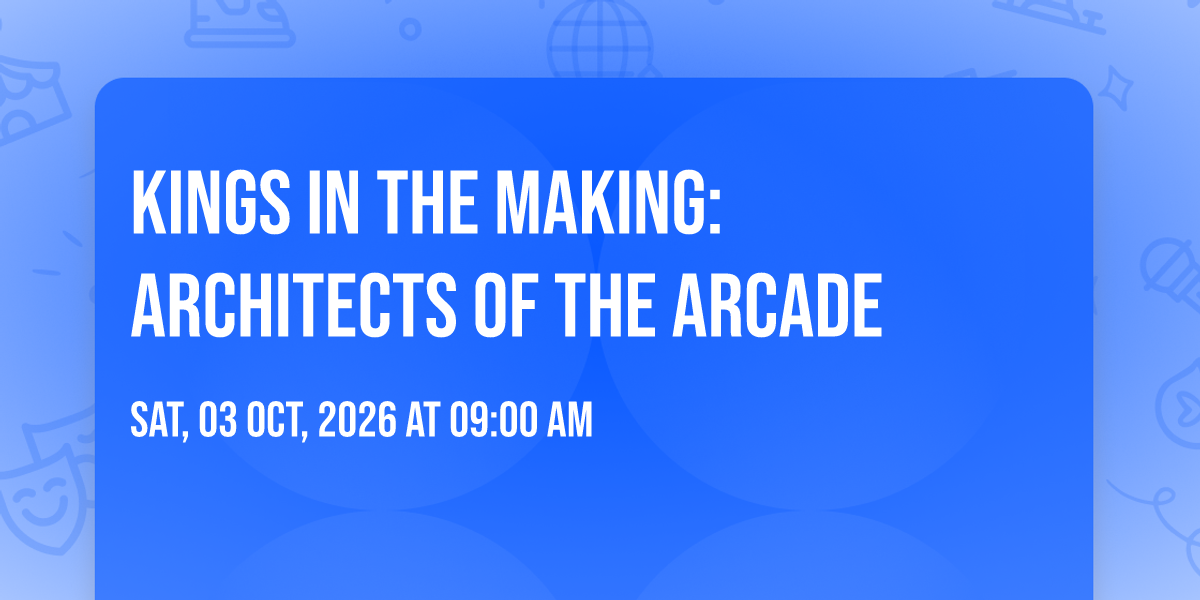 KINGS IN THE MAKING:
ARCHITECTS OF THE ARCADE

SAT, 03 OCT, 2026 AT 09:00 AM